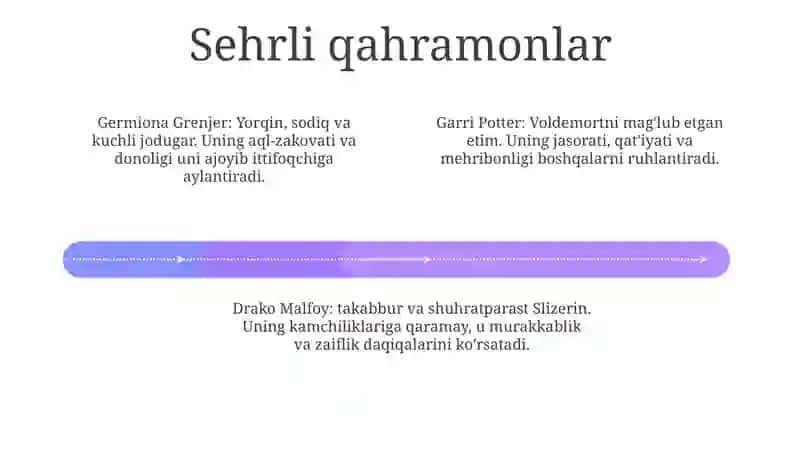 Sehrli qahramonlar

Germiona Grenjer: Yorqin, sodiq va kuchli jodugar. Uning aql-zakovati va donoligi uni ajoyib ittifoqchiga aylantiradi.

Garri Potter: Voldemortni mag'lub etgan etim. Uning jasorati, qat'iyati va mehribonligi boshqalarni ruhlantiradi.

Drako Malfoy: takabbur va shuhratparast Slizerin. Uning kamchiliklariga qaramay, u murakkablik va zaiflik daqiqalarini ko'rsatadi.